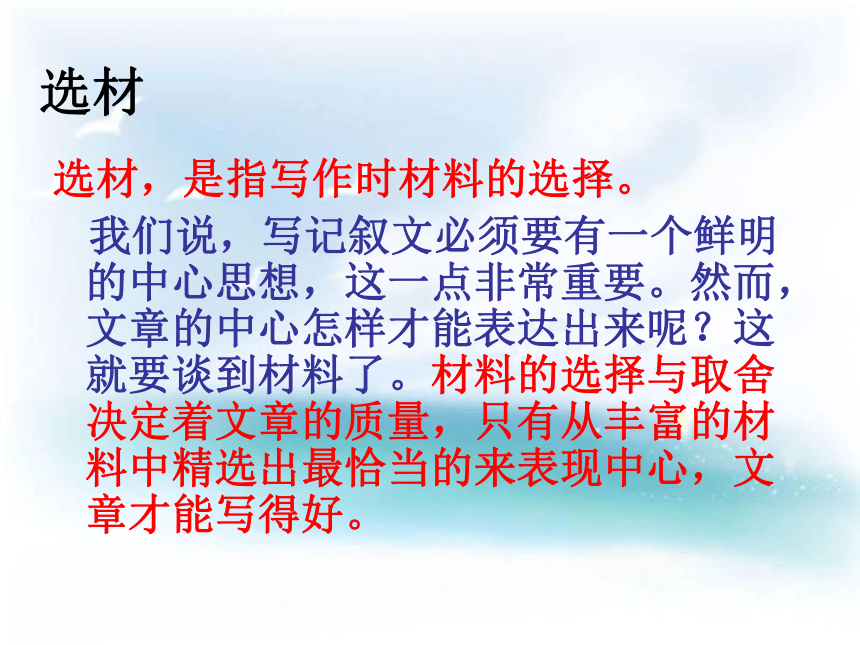 选材

选材，是指写作时材料的选择。

我们说，写记叙文必须要有一个鲜明的中心思想，这一点非常重要。然而，文章的中心怎样才能表达出来呢？这就要谈到材料了。材料的选择与取舍决定着文章的质量，只有从丰富的材料中精选出最恰当的来表现中心，文章才能写得好。